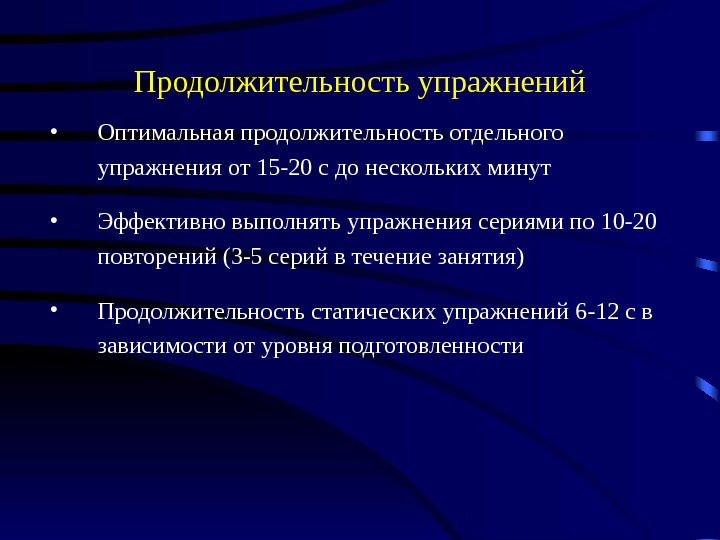 Продолжительность упражнений

• Оптимальная продолжительность отдельного упражнения от 15-20 с до нескольких минут

• Эффективно выполнять упражнения сериями по 10-20 повторений (3-5 серий в течение занятия)

• Продолжительность статических упражнений 6-12 с в зависимости от уровня подготовленности